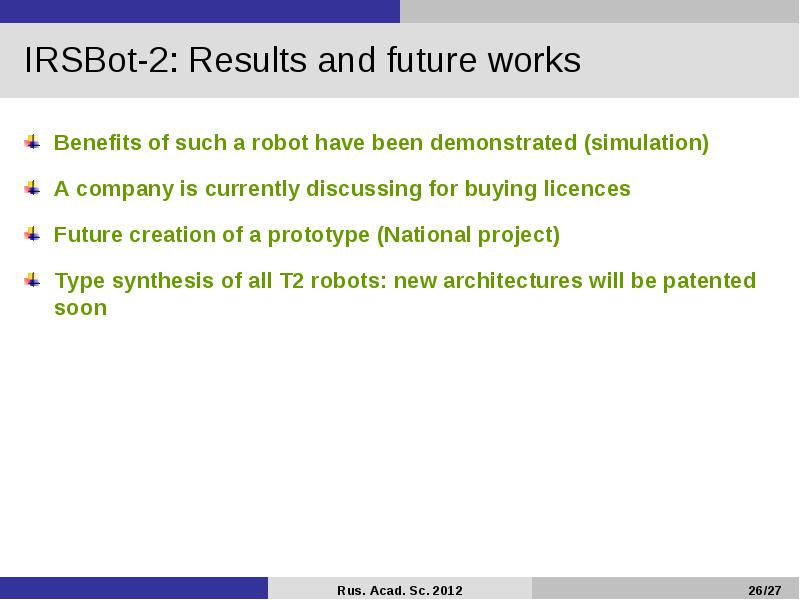 IRSBot-2: Results and future works

Benefits of such a robot have been demonstrated (simulation)

A company is currently discussing for buying licences

Future creation of a prototype (National project)

Type synthesis of all T2 robots: new architectures will be patented soon

Rus. Acad. Sc. 2012

26/27